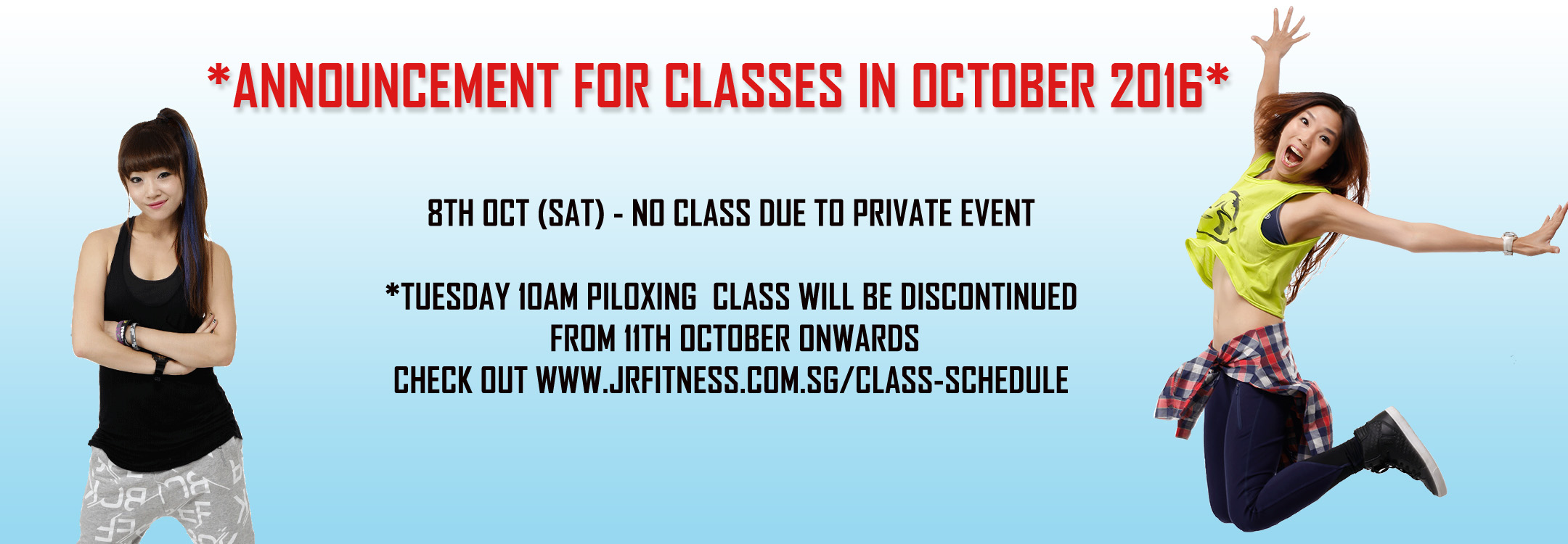 *ANNOUNCEMENT FOR CLASSES IN OCTOBER 2016*

8TH OCT (SAT) - NO CLASS DUE TO PRIVATE EVENT

*TUESDAY 10AM PILOXING CLASS WILL BE DISCONTINUED FROM 11TH OCTOBER ONWARDS
CHECK OUT WWW.JRFITNESS.COM.SG/CLASS-SCHEDULE